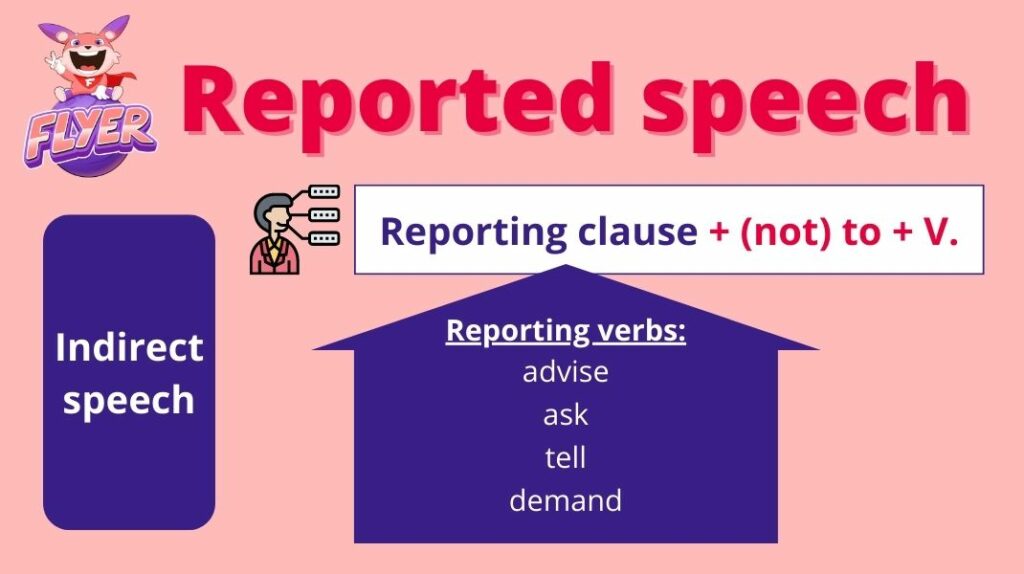 FLYER

Reported speech

Indirect speech

Reporting clause + (not) to + V.

Reporting verbs:
advise
ask
tell
demand